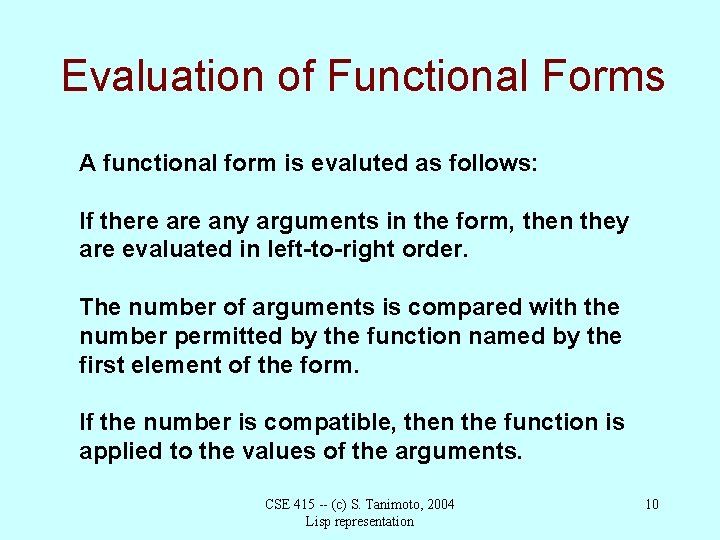 Evaluation of Functional Forms

A functional form is evaluted as follows:

If there are any arguments in the form, then they are evaluated in left-to-right order.

The number of arguments is compared with the number permitted by the function named by the first element of the form.

If the number is compatible, then the function is applied to the values of the arguments.

CSE 415 -- (c) S. Tanimoto, 2004
Lisp representation

10